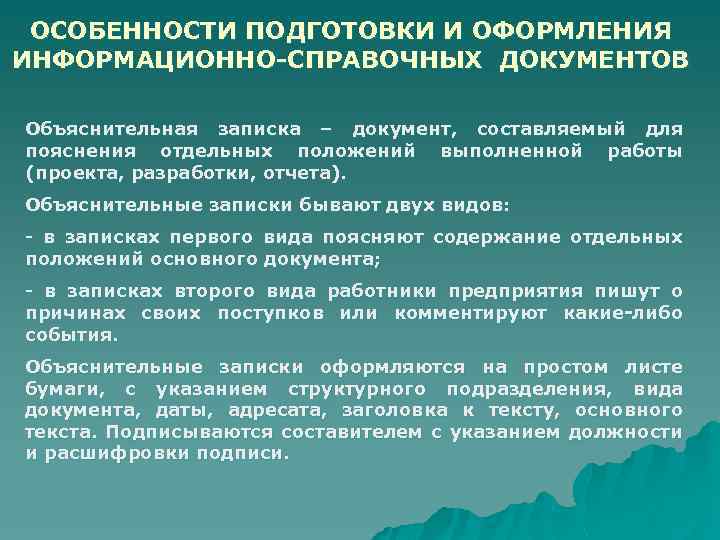 ОСОБЕННОСТИ ПОДГОТОВКИ И ОФОРМЛЕНИЯ ИНФОРМАЦИОННО-СПРАВОЧНЫХ ДОКУМЕНТОВ

Объяснительная записка – документ, составляемый для пояснения отдельных положений выполненной работы (проекта, разработки, отчета).

Объяснительные записки бывают двух видов:

- в записках первого вида поясняют содержание отдельных положений основного документа;

- в записках второго вида работники предприятия пишут о причинах своих поступков или комментируют какие-либо события.

Объяснительные записки оформляются на простом листе бумаги, с указанием структурного подразделения, вида документа, даты, адресата, заголовка к тексту, основного текста. Подписываются составителем с указанием должности и расшифровки подписи.